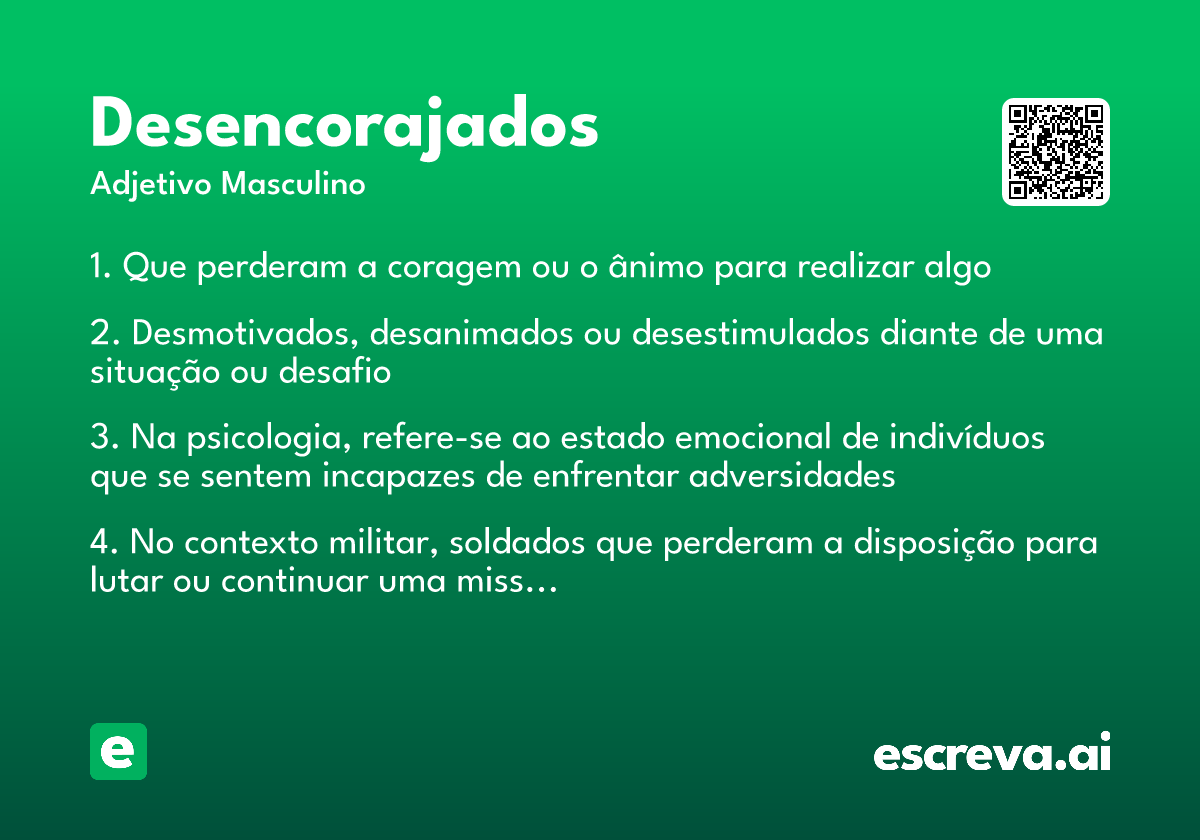 Desencorajados
Adjetivo Masculino

1. Que perderam a coragem ou o ânimo para realizar algo

2. Desmotivados, desanimados ou desestimulados diante de uma situação ou desafio

3. Na psicologia, refere-se ao estado emocional de indivíduos que se sentem incapazes de enfrentar adversidades

4. No contexto militar, soldados que perderam a disposição para lutar ou continuar uma miss...

e

escreva.ai